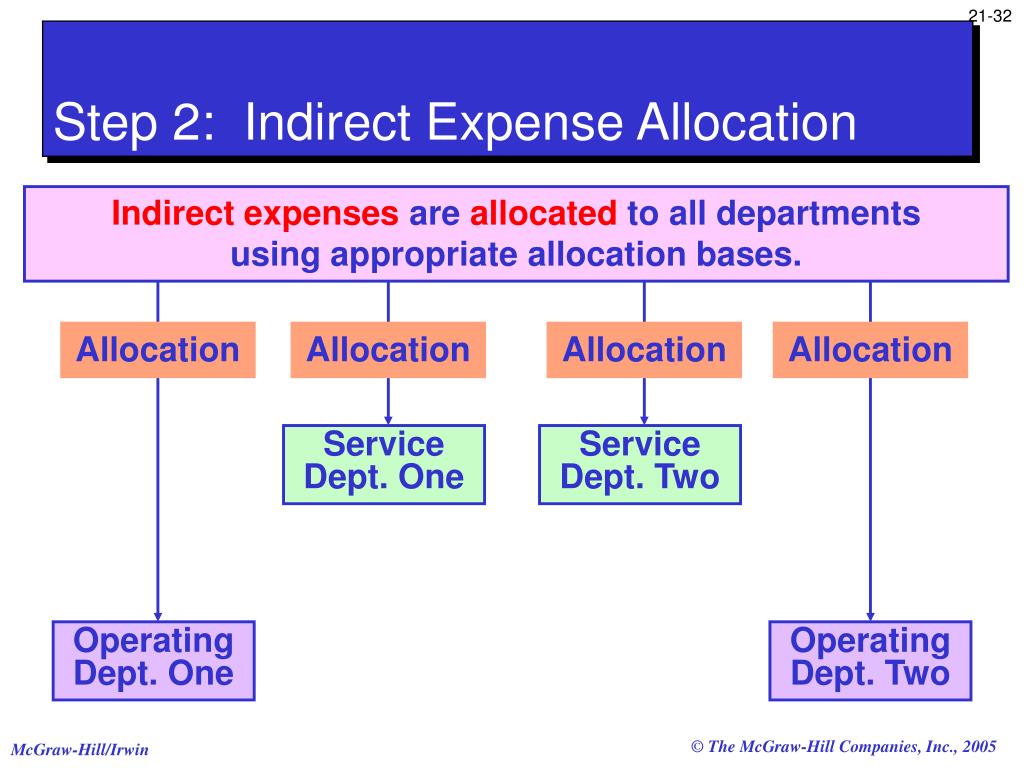 21-32

Step 2: Indirect Expense Allocation

Indirect expenses are allocated to all departments using appropriate allocation bases.

Allocation

Allocation

Allocation

Allocation

Service Dept. One

Service Dept. Two

Operating Dept. One

Operating Dept. Two

McGraw-Hill/Irwin

© The McGraw-Hill Companies, Inc., 2005